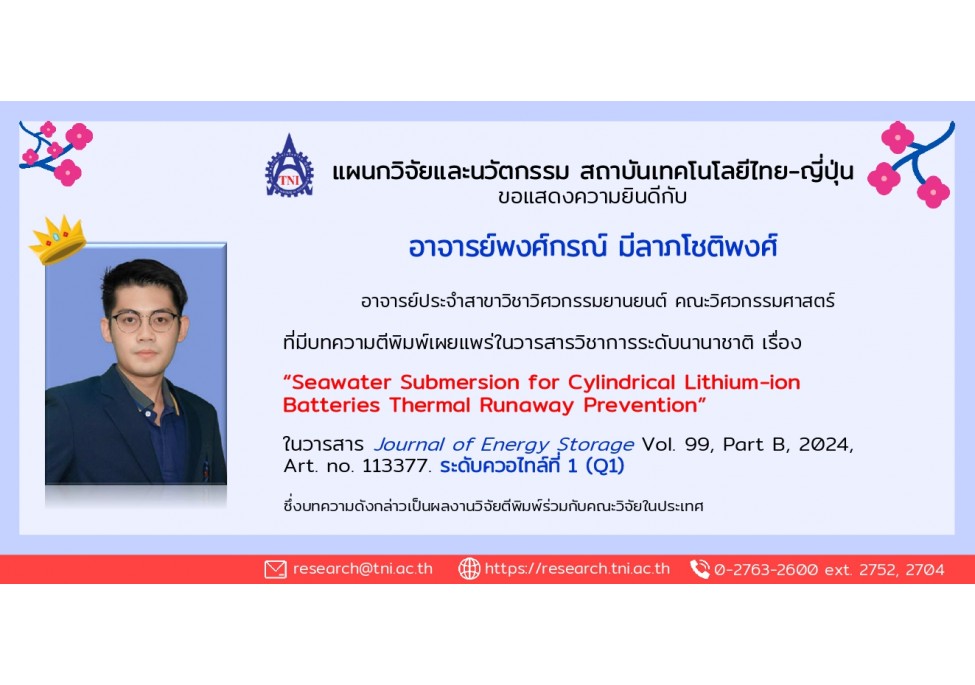 TNI

แผนกวิจัยและนวัตกรรม สถาบันเทคโนโลยีไทย-ญี่ปุ่น
ขอแสดงความยินดีกับ

อาจารย์พงศ์กรณ์ มีลาภโชติพงศ์

อาจารย์ประจำสาขาวิชาวิศวกรรมยานยนต์ คณะวิศวกรรมศาสตร์

ที่มีบทความตีพิมพ์เผยแพร่ในวารสารวิชาการระดับนานาชาติ เรื่อง

"Seawater Submersion for Cylindrical Lithium-ion Batteries Thermal Runaway Prevention"

ในวารสาร Journal of Energy Storage Vol. 99, Part B, 2024, Art. no. 113377. ระดับควอไทล์ที่ 1 (Q1)

ซึ่งบทความดังกล่าวเป็นผลงานวิจัยตีพิมพ์ร่วมกับคณะวิจัยในประเทศ

research@tni.ac.th https://research.tni.ac.th 0-2763-2600 ext. 2752, 2704